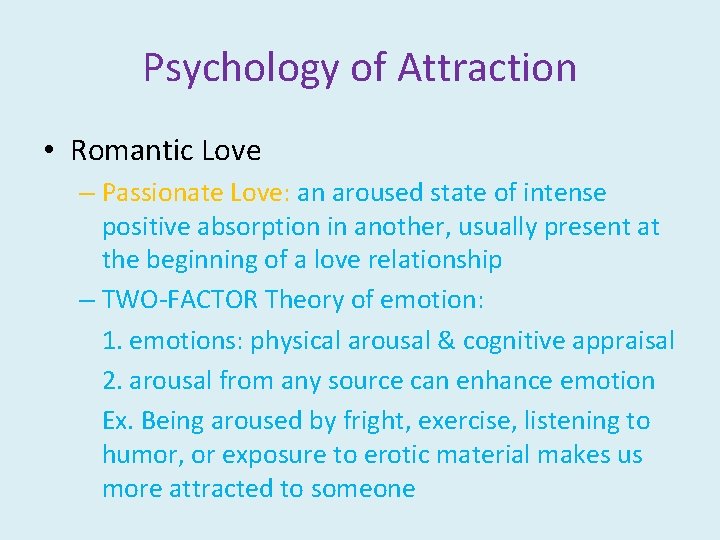 Psychology of Attraction

• Romantic Love

– Passionate Love: an aroused state of intense positive absorption in another, usually present at the beginning of a love relationship

– TWO-FACTOR Theory of emotion:

1. emotions: physical arousal & cognitive appraisal

2. arousal from any source can enhance emotion

Ex. Being aroused by fright, exercise, listening to humor, or exposure to erotic material makes us more attracted to someone